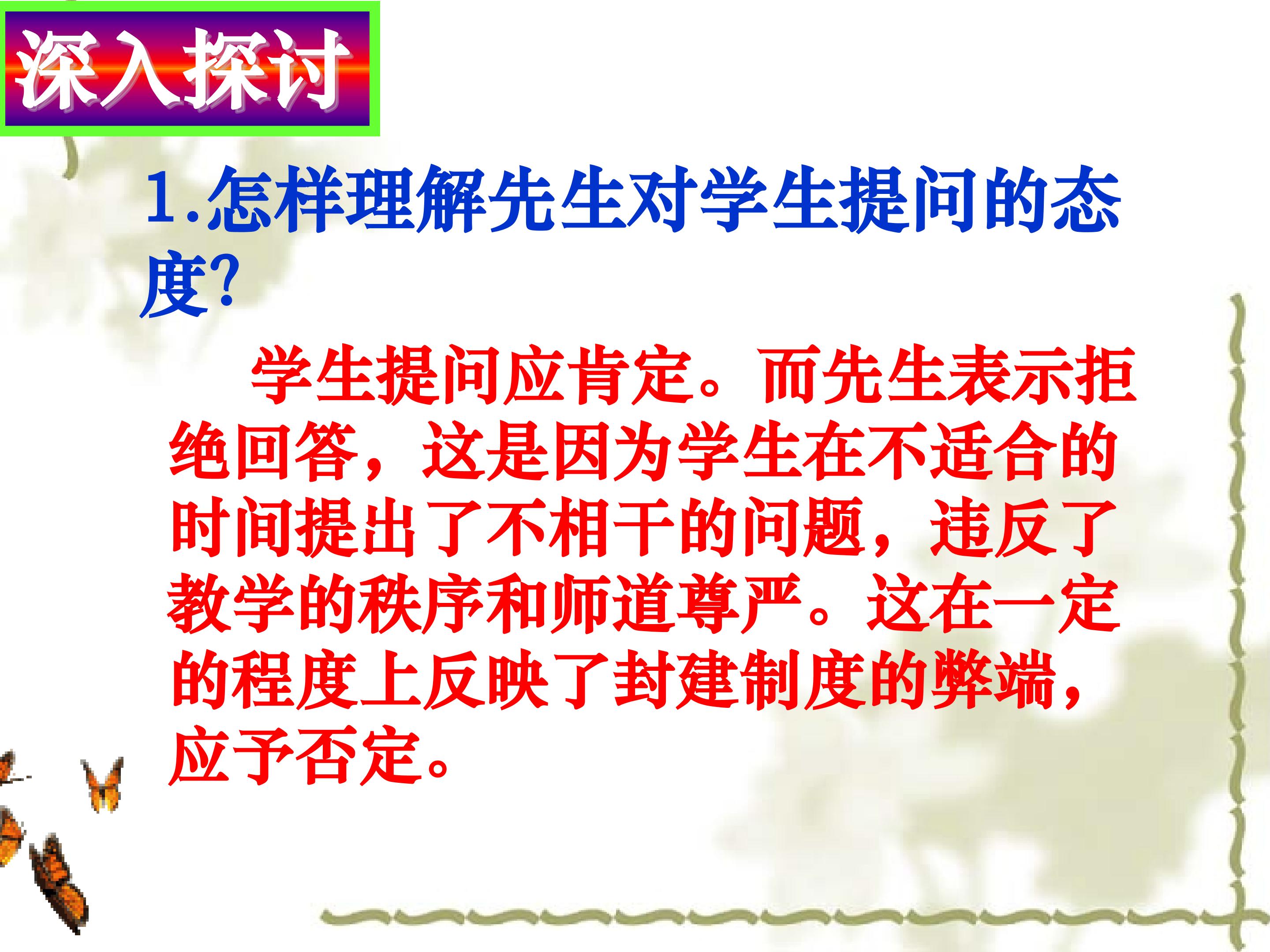 深入探讨

1.怎样理解先生对学生提问的态度?

学生提问应肯定。而先生表示拒绝回答，这是因为学生在不适合的时间提出了不相干的问题，违反了教学的秩序和师道尊严。这在一定的程度上反映了封建制度的弊端，应予否定。